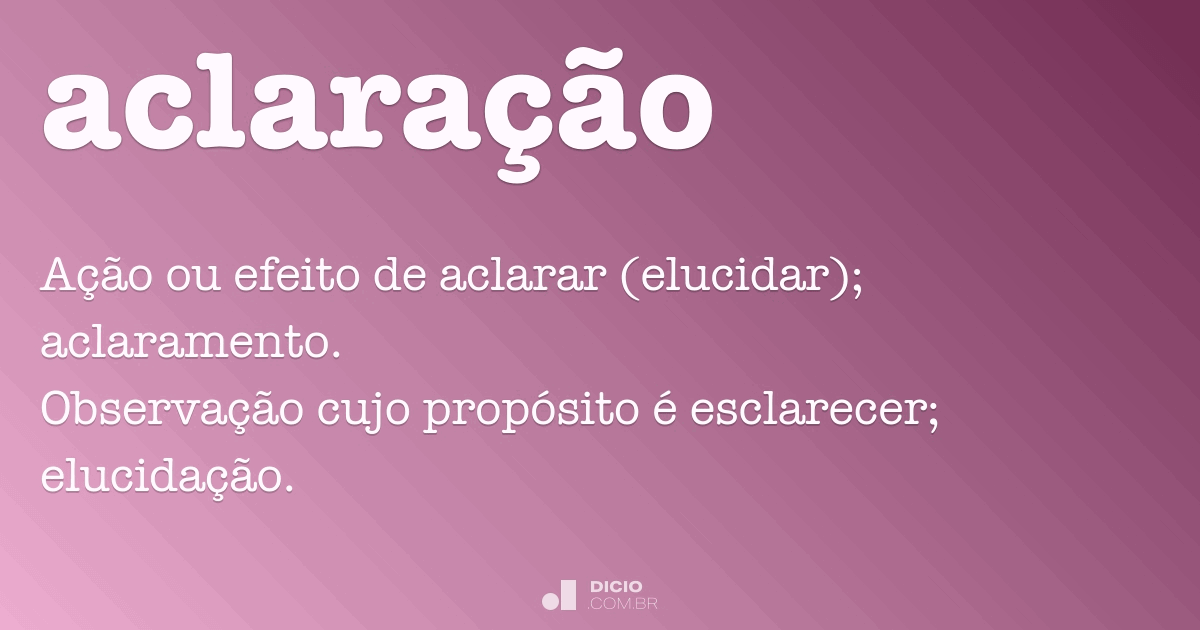 aclaração

Ação ou efeito de aclarar (elucidar); aclaramento.
Observação cujo propósito é esclarecer; elucidação.

DICIO
.COM.BR